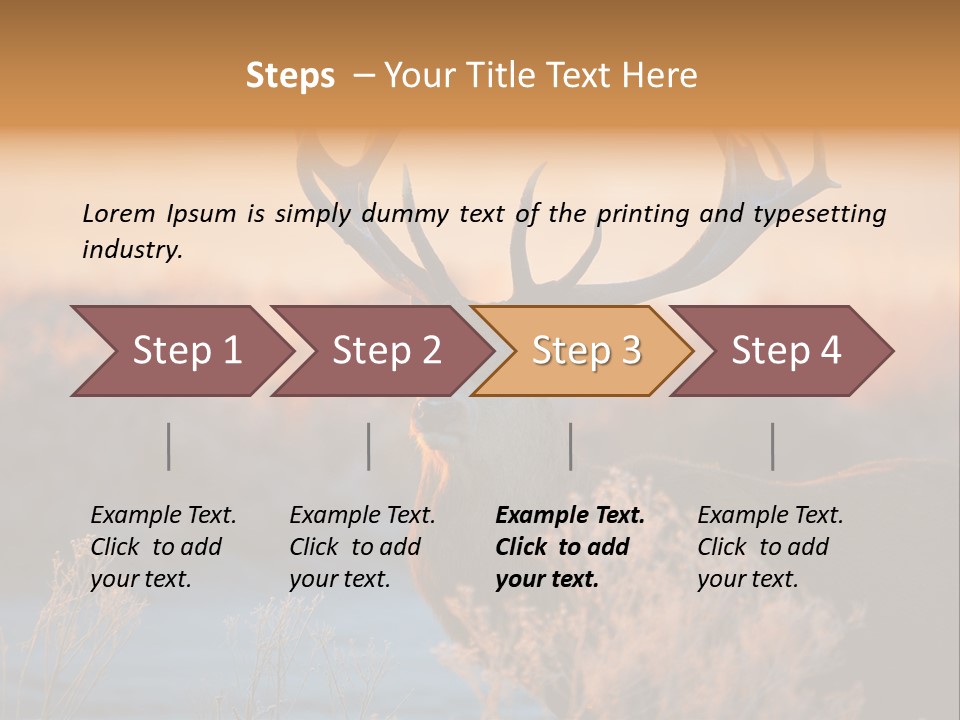 Steps – Your Title Text Here

Lorem Ipsum is simply dummy text of the printing and typesetting industry.

Step 1

Step 2

Step 3

Step 4

Example Text. Click to add your text.

Example Text. Click to add your text.

Example Text. Click to add your text.

Example Text. Click to add your text.